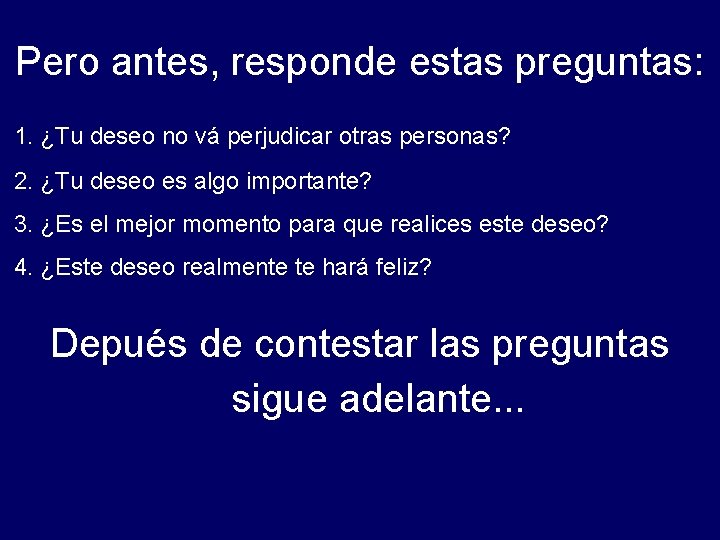 Pero antes, responde estas preguntas:

1. ¿Tu deseo no vá perjudicar otras personas?

2. ¿Tu deseo es algo importante?

3. ¿Es el mejor momento para que realices este deseo?

4. ¿Este deseo realmente te hará feliz?

Depués de contestar las preguntas sigue adelante...